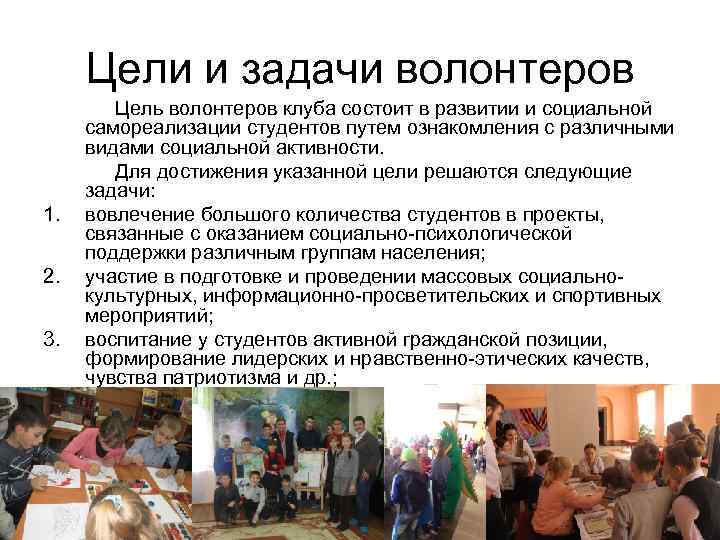 Цели и задачи волонтеров

Цель волонтеров клуба состоит в развитии и социальной самореализации студентов путем ознакомления с различными видами социальной активности.

Для достижения указанной цели решаются следующие задачи:

1. вовлечение большого количества студентов в проекты, связанные с оказанием социально-психологической поддержки различным группам населения;
2. участие в подготовке и проведении массовых социально-культурных, информационно-просветительских и спортивных мероприятий;
3. воспитание у студентов активной гражданской позиции, формирование лидерских и нравственно-этических качеств, чувства патриотизма и др.;